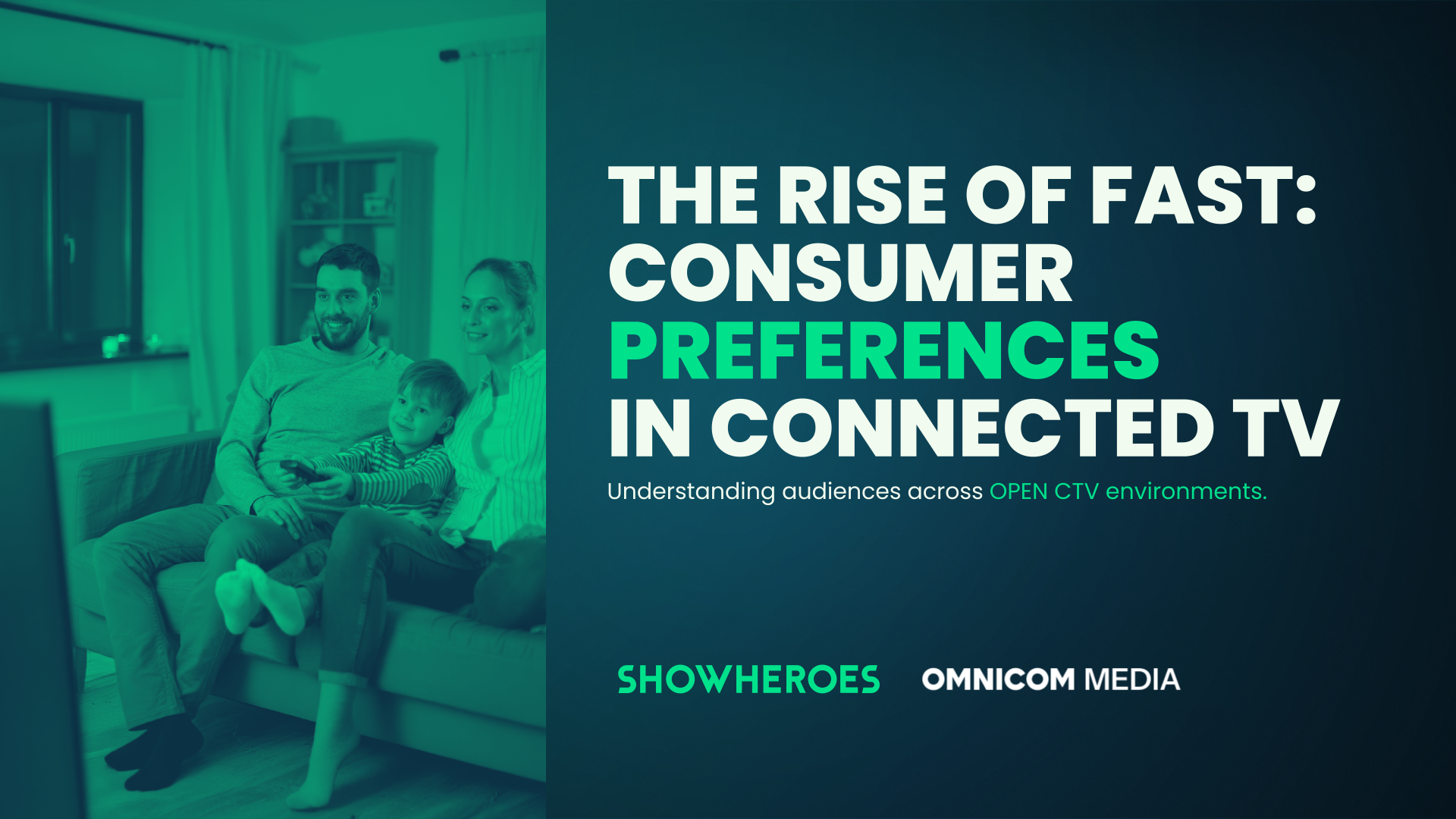 THE RISE OF FAST: CONSUMER PREFERENCES IN CONNECTED TV

Understanding audiences across OPEN CTV environments.

SHOWHEROES OMNICOM MEDIA